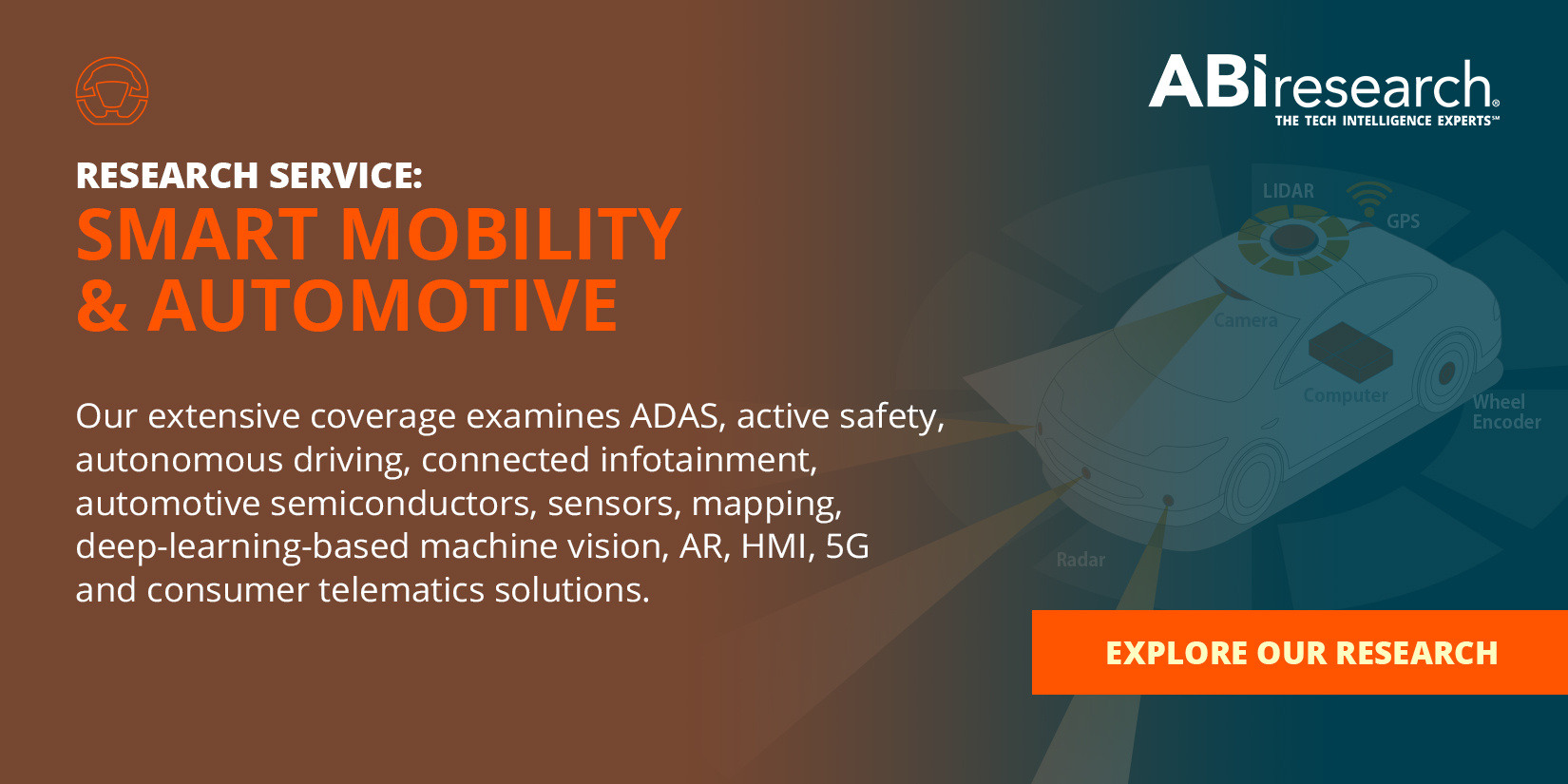 ABIresearch®
THE TECH INTELLIGENCE EXPERTS℠

RESEARCH SERVICE:
SMART MOBILITY & AUTOMOTIVE

Our extensive coverage examines ADAS, active safety, autonomous driving, connected infotainment, automotive semiconductors, sensors, mapping, deep-learning-based machine vision, AR, HMI, 5G and consumer telematics solutions.

LIDAR
GPS
Camera
Computer
Wheel Encoder
Radar

EXPLORE OUR RESEARCH